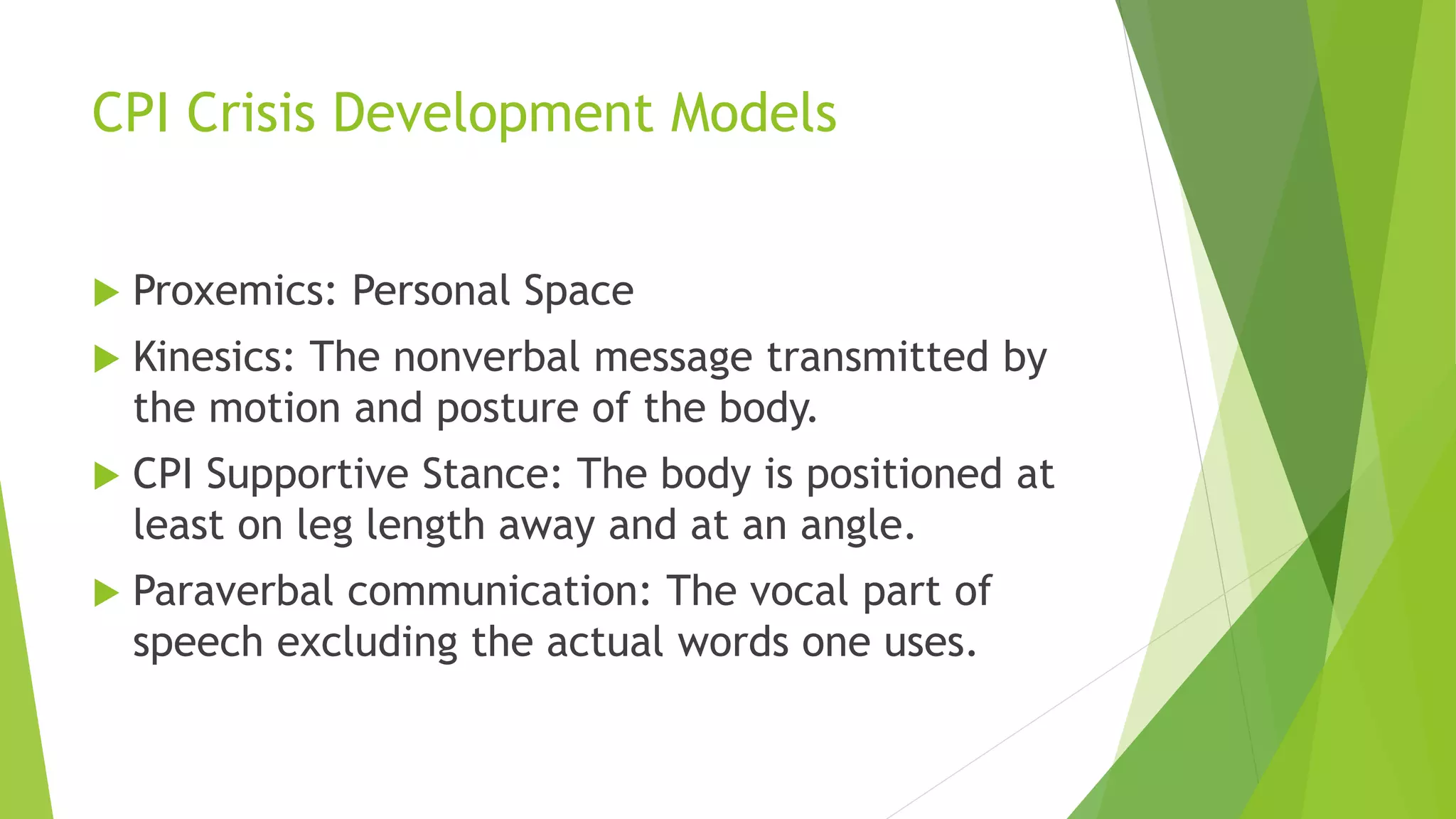 CPI Crisis Development Models

Proxemics: Personal Space

Kinesics: The nonverbal message transmitted by the motion and posture of the body.

CPI Supportive Stance: The body is positioned at least on leg length away and at an angle.

Paraverbal communication: The vocal part of speech excluding the actual words one uses.